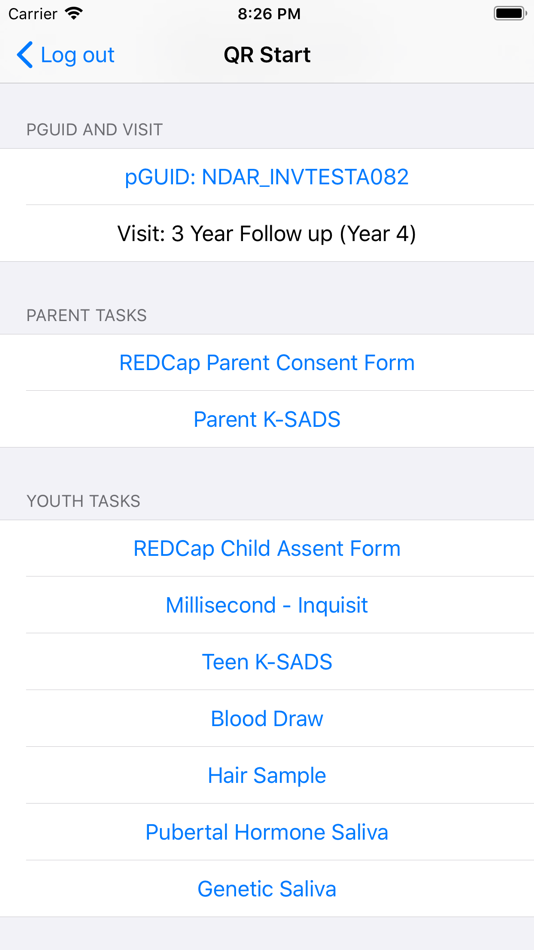 Carrier 8:26 PM

Log out QR Start

PGUID AND VISIT

pGUID: NDAR_INVTESTA082

Visit: 3 Year Follow up (Year 4)

PARENT TASKS

REDCap Parent Consent Form

Parent K-SADS

YOUTH TASKS

REDCap Child Assent Form

Millisecond - Inquisit

Teen K-SADS

Blood Draw

Hair Sample

Pubertal Hormone Saliva

Genetic Saliva